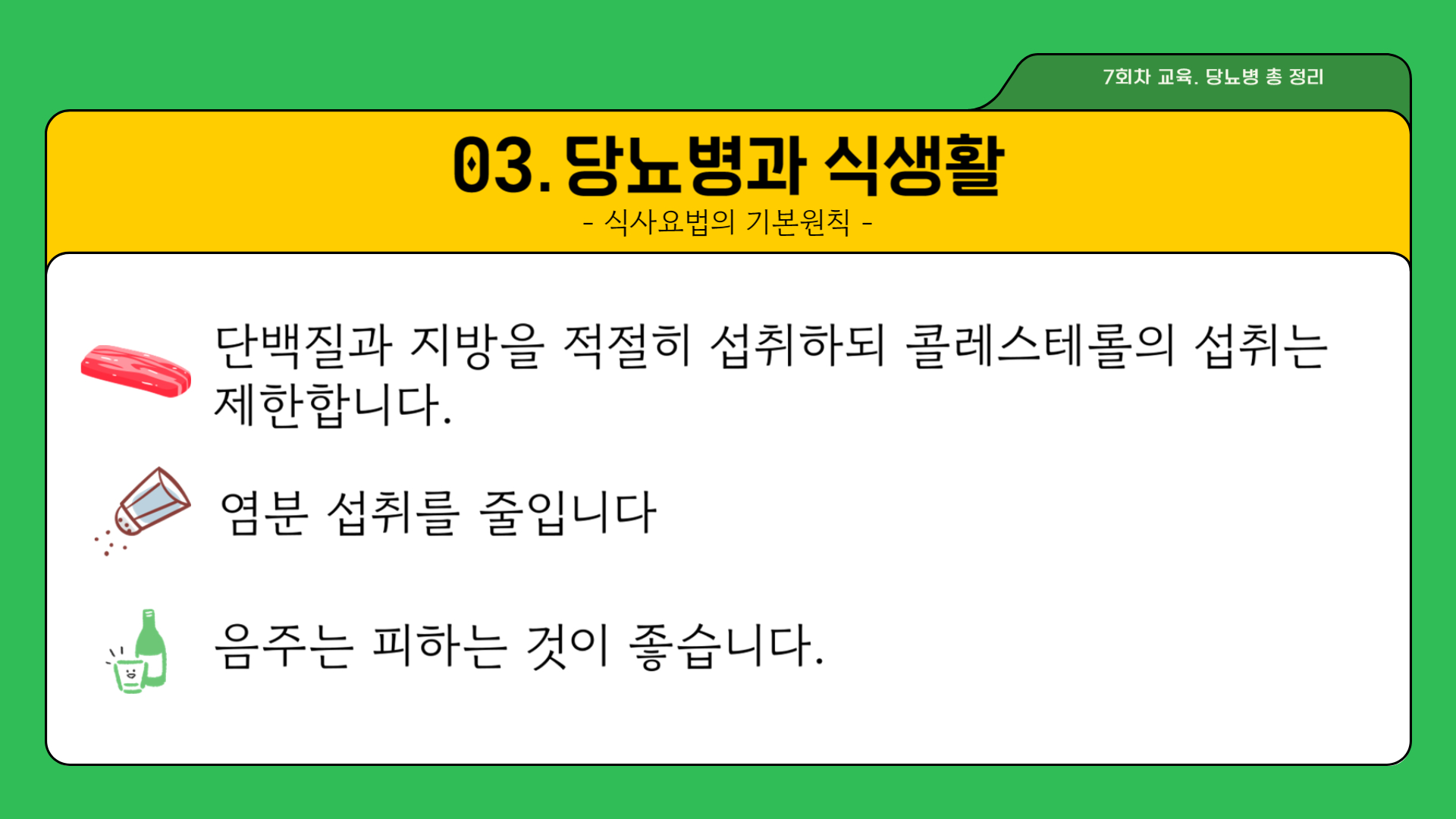 7회차 교육. 당뇨병 총 정리

03. 당뇨병과 식생활

- 식사요법의 기본원칙 -

단백질과 지방을 적절히 섭취하되 콜레스테롤의 섭취는 제한합니다.

염분 섭취를 줄입니다

음주는 피하는 것이 좋습니다.